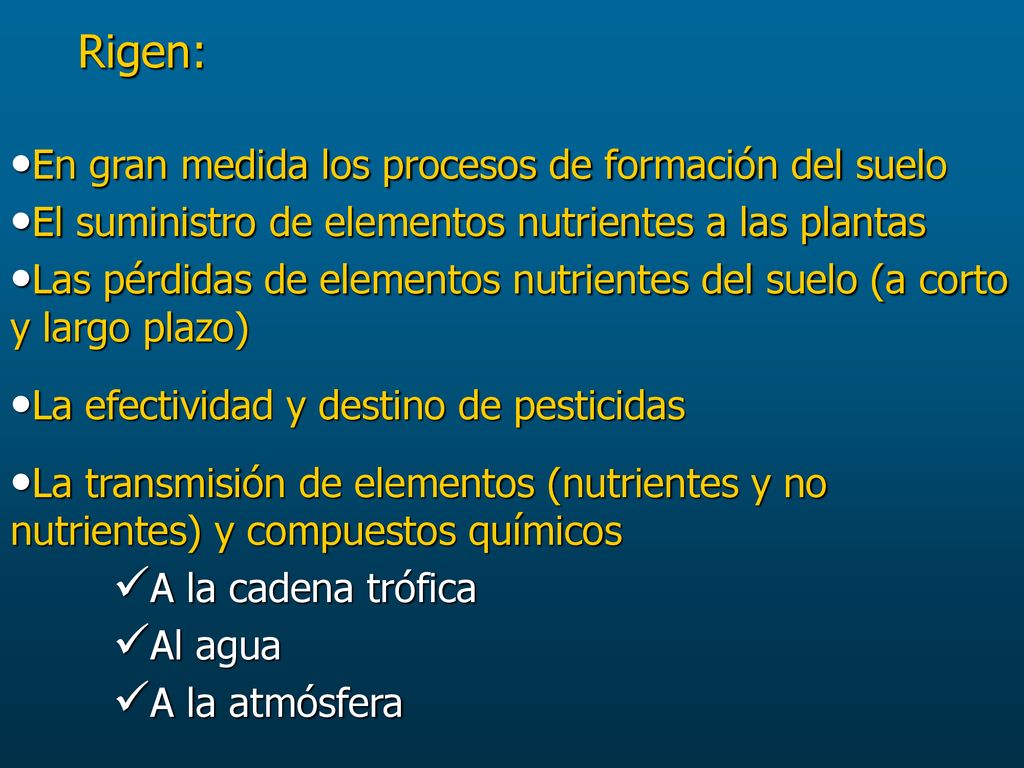 Rigen:

•En gran medida los procesos de formación del suelo

•El suministro de elementos nutrientes a las plantas

•Las pérdidas de elementos nutrientes del suelo (a corto y largo plazo)

•La efectividad y destino de pesticidas

•La transmisión de elementos (nutrientes y no nutrientes) y compuestos químicos

✓A la cadena trófica

✓Al agua

✓A la atmósfera